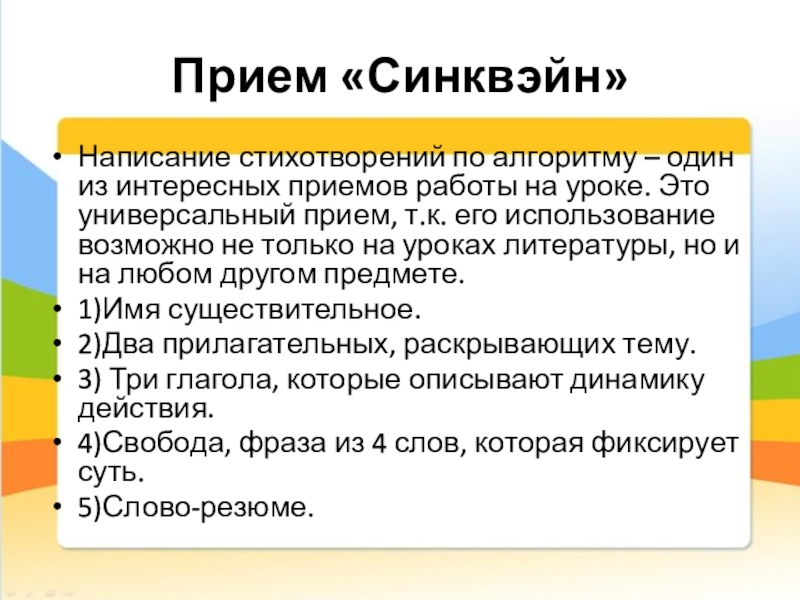 Прием «Синквэйн»

• Написание стихотворений по алгоритму – один из интересных приемов работы на уроке. Это универсальный прием, т.к. его использование возможно не только на уроках литературы, но и на любом другом предмете.
• 1)Имя существительное.
• 2)Два прилагательных, раскрывающих тему.
• 3) Три глагола, которые описывают динамику действия.
• 4)Свобода, фраза из 4 слов, которая фиксирует суть.
• 5)Слово-резюме.